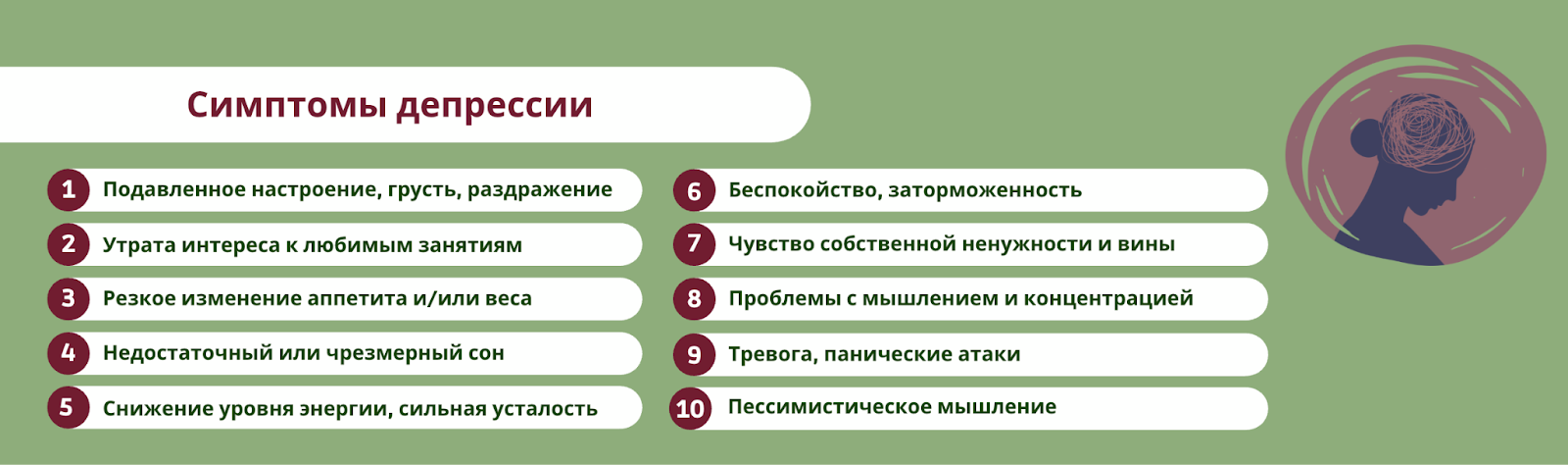 Симптомы депрессии

1 Подавленное настроение, грусть, раздражение

2 Утрата интереса к любимым занятиям

3 Резкое изменение аппетита и/или веса

4 Недостаточный или чрезмерный сон

5 Снижение уровня энергии, сильная усталость

6 Беспокойство, заторможенность

7 Чувство собственной ненужности и вины

8 Проблемы с мышлением и концентрацией

9 Тревога, панические атаки

10 Пессимистическое мышление